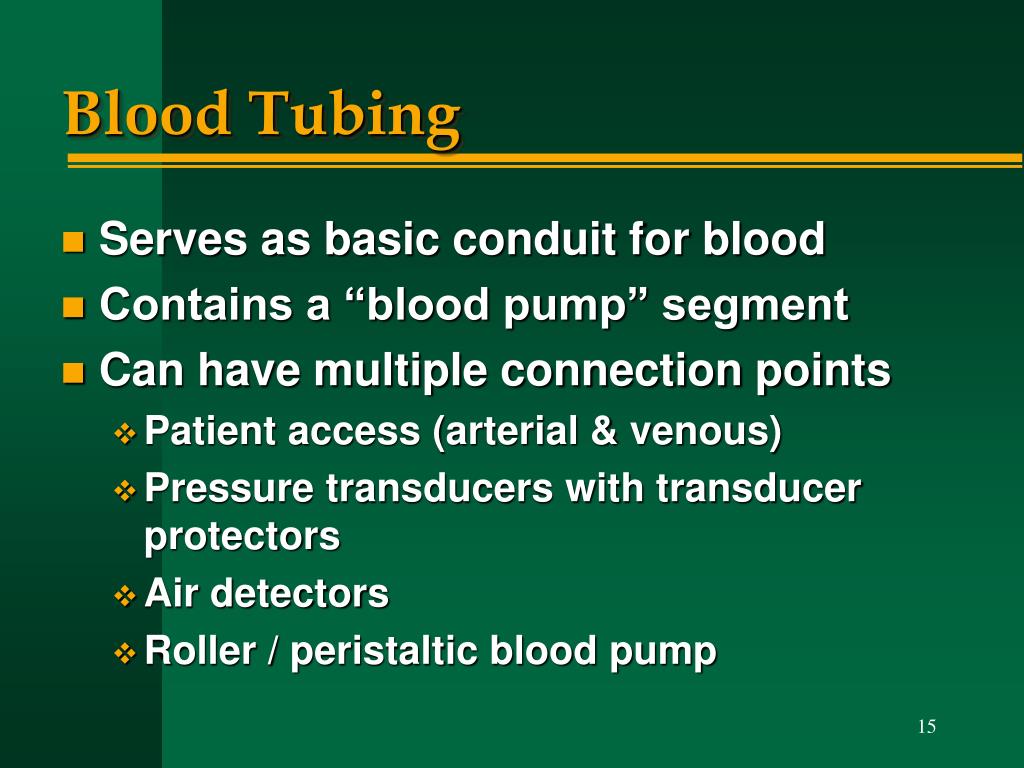 Blood Tubing

- Serves as basic conduit for blood
- Contains a “blood pump” segment
- Can have multiple connection points
  - Patient access (arterial & venous)
  - Pressure transducers with transducer protectors
  - Air detectors
  - Roller / peristaltic blood pump

15